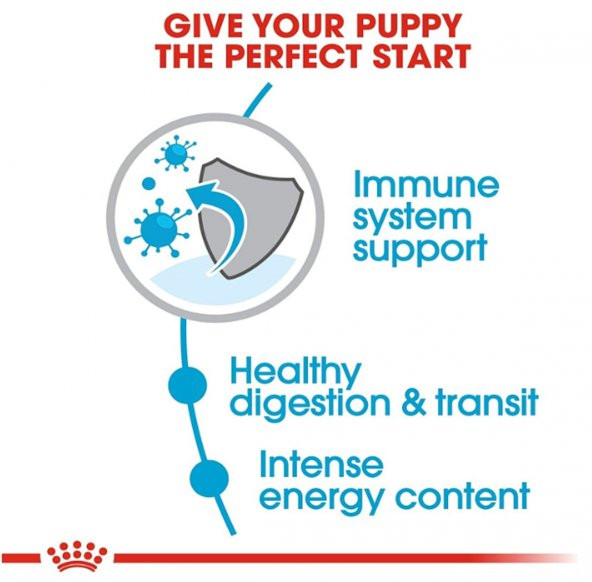 GIVE YOUR PUPPY THE PERFECT START

Immune system support

Healthy digestion & transit

Intense energy content